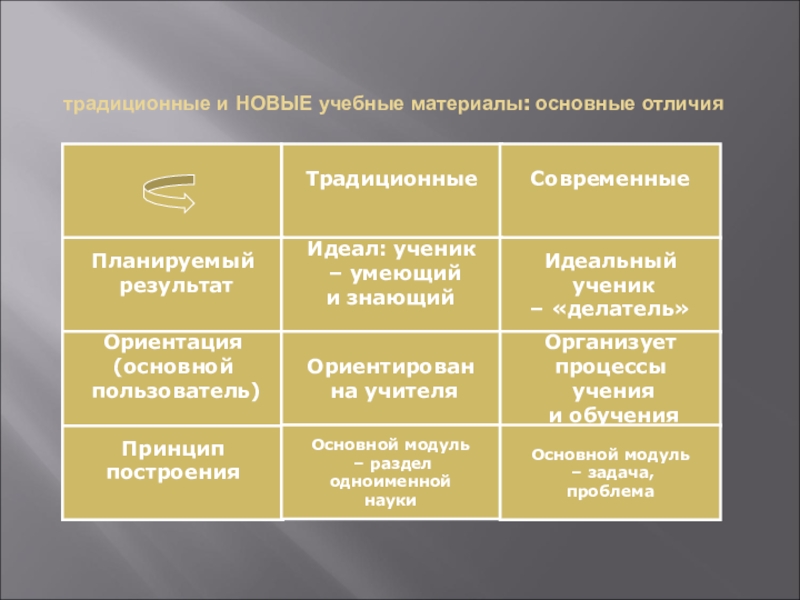 традиционные и НОВЫЕ учебные материалы: основные отличия

| | Традиционные | Современные |
|---|---|---|
| Планируемый результат | Идеал: ученик – умеющий и знающий | Идеальный ученик – «делатель» |
| Ориентация (основной пользователь) | Ориентирован на учителя | Организует процессы учения и обучения |
| Принцип построения | Основной модуль – раздел одноименной науки | Основной модуль – задача, проблема |